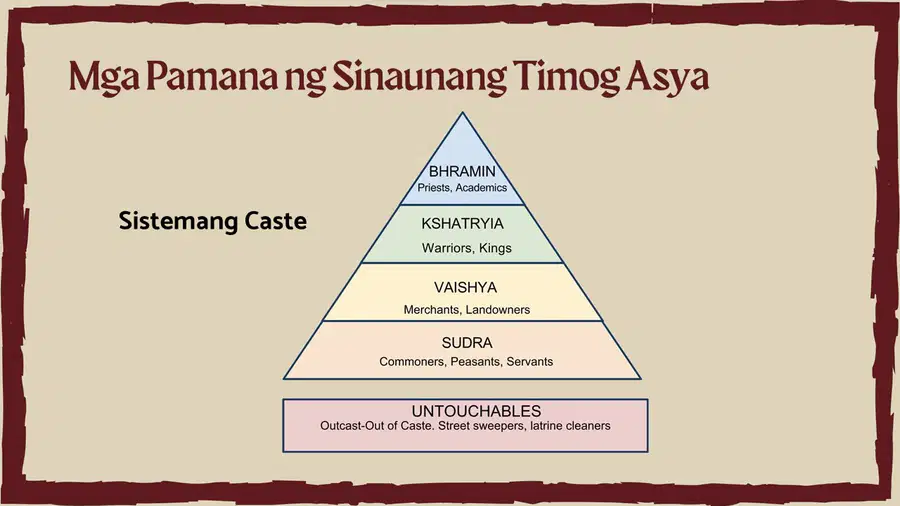 Mga Pamana ng Sinaunang Timog Asya

Sistemang Caste

BHRAMIN
Priests, Academics

KSHATRYIA
Warriors, Kings

VAISHYA
Merchants, Landowners

SUDRA
Commoners, Peasants, Servants

UNTOUCHABLES
Outcast-Out of Caste. Street sweepers, latrine cleaners